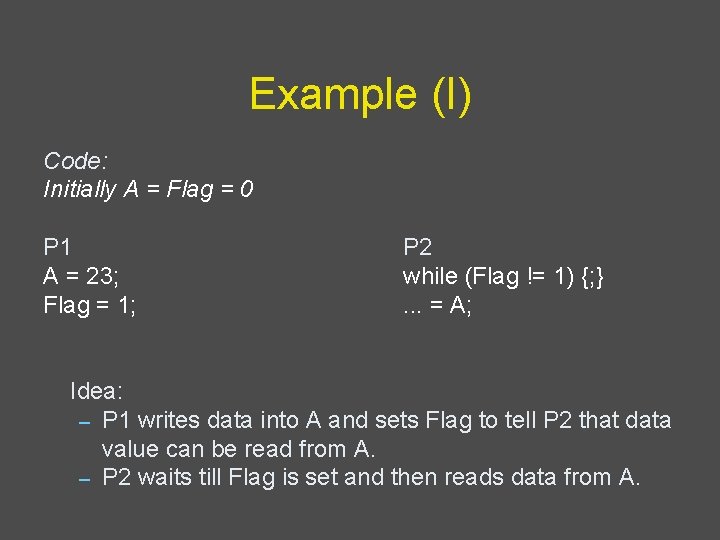 Example (I)

Code:
Initially A = Flag = 0

P1
A = 23;
Flag = 1;

P2
while (Flag != 1) {;}
... = A;

Idea:
– P1 writes data into A and sets Flag to tell P2 that data value can be read from A.
– P2 waits till Flag is set and then reads data from A.